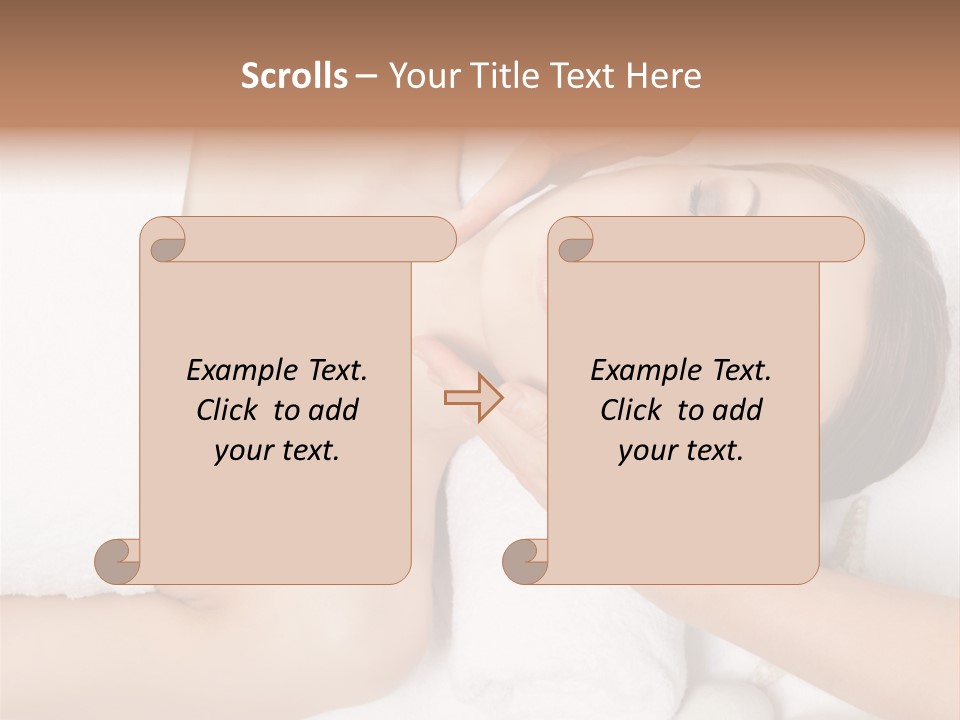 Scrolls – Your Title Text Here

Example Text. Click to add your text.

Example Text. Click to add your text.